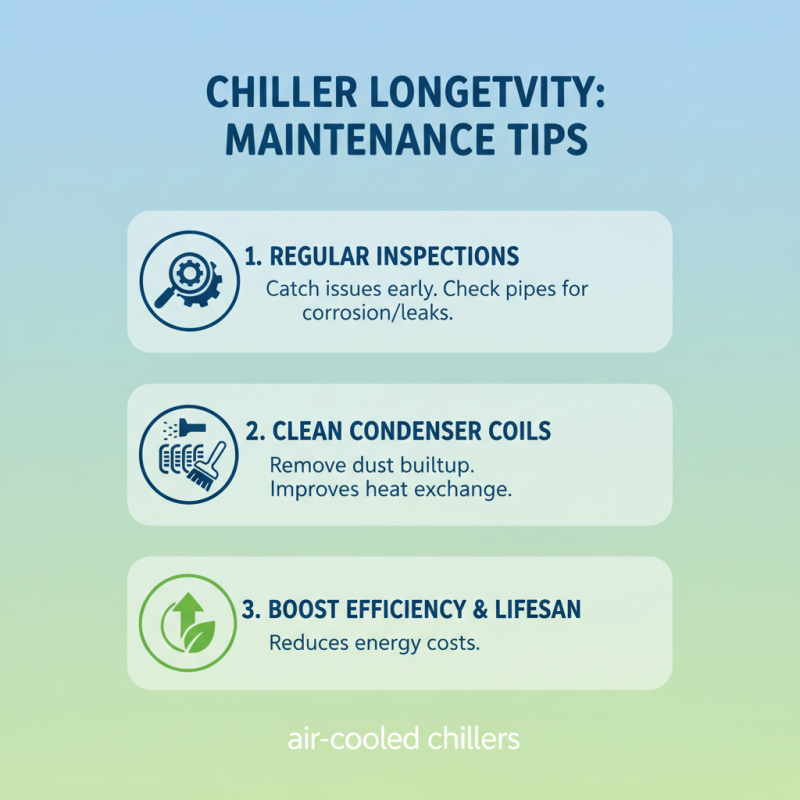 CHILLER LONGETVITY: MAINTENANCE TIPS

1. REGULAR INSPECTIONS
Catch issues early. Check pipes for corrosion/leaks.

2. CLEAN CONDENSER COILS
Remove dust builtup.
Improves heat exchange.

3. BOOST EFFICIENCY & LIFESAN
Reduces energy costs.

air-cooled chillers